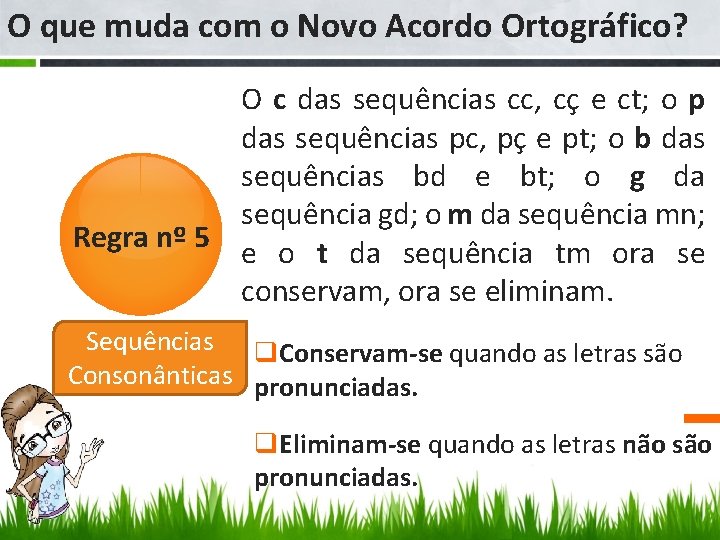 O que muda com o Novo Acordo Ortográfico?

Regra nº 5

Sequências Consonânticas

O c das sequências cc, cç e ct; o p das sequências pc, pç e pt; o b das sequências bd e bt; o g da sequência gd; o m da sequência mn; e o t da sequência tm ora se conservam, ora se eliminam.

❑Conservam-se quando as letras são pronunciadas.

❑Eliminam-se quando as letras não são pronunciadas.